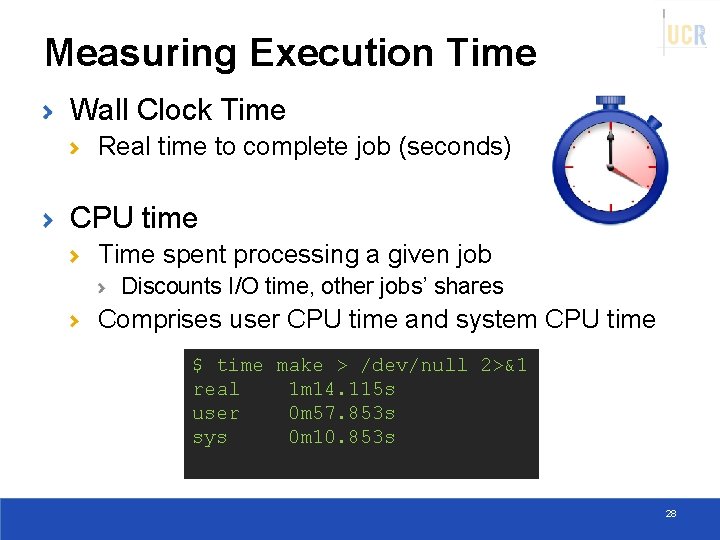 UCR

Measuring Execution Time

› Wall Clock Time
› Real time to complete job (seconds)

› CPU time
› Time spent processing a given job
› Discounts I/O time, other jobs' shares
› Comprises user CPU time and system CPU time

$ time make > /dev/null 2>&1
real 1m14.115s
user 0m57.853s
sys 0m10.853s

28